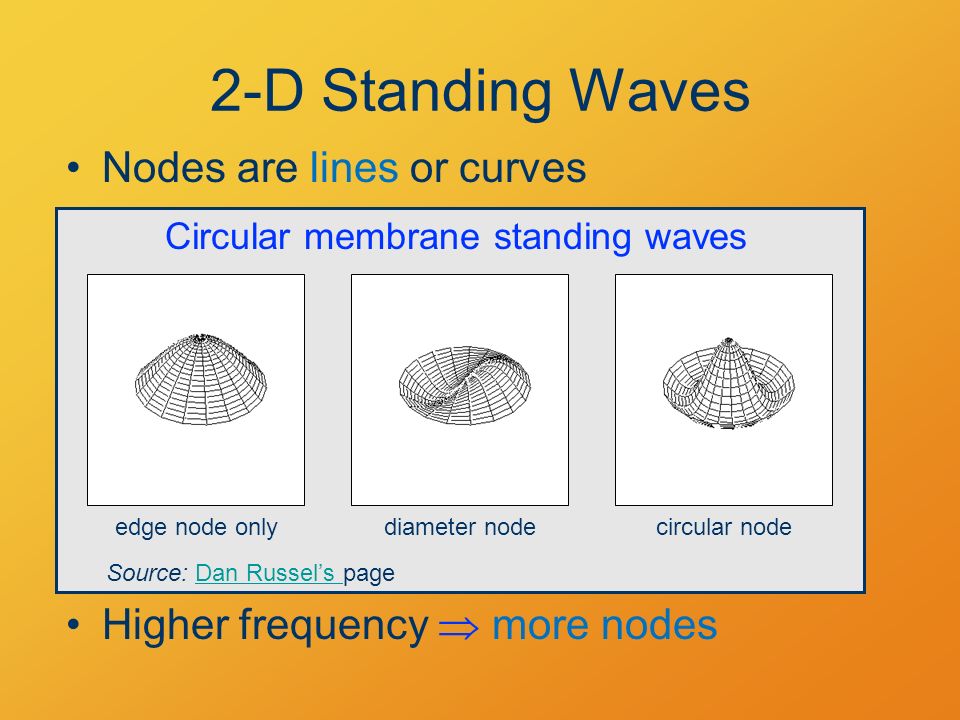 2-D Standing Waves

• Nodes are lines or curves

Circular membrane standing waves

edge node only

diameter node

circular node

Source: Dan Russel's page

• Higher frequency $\Rightarrow$ more nodes